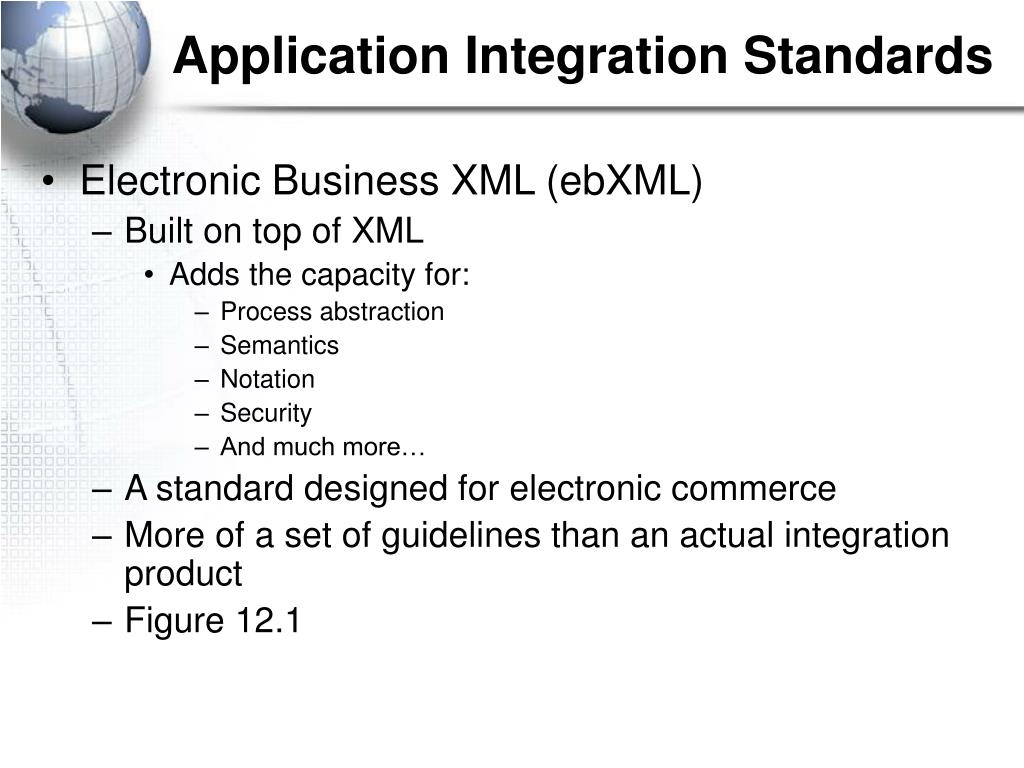 Application Integration Standards

• Electronic Business XML (ebXML)
– Built on top of XML
• Adds the capacity for:
– Process abstraction
– Semantics
– Notation
– Security
– And much more…
– A standard designed for electronic commerce
– More of a set of guidelines than an actual integration product
– Figure 12.1